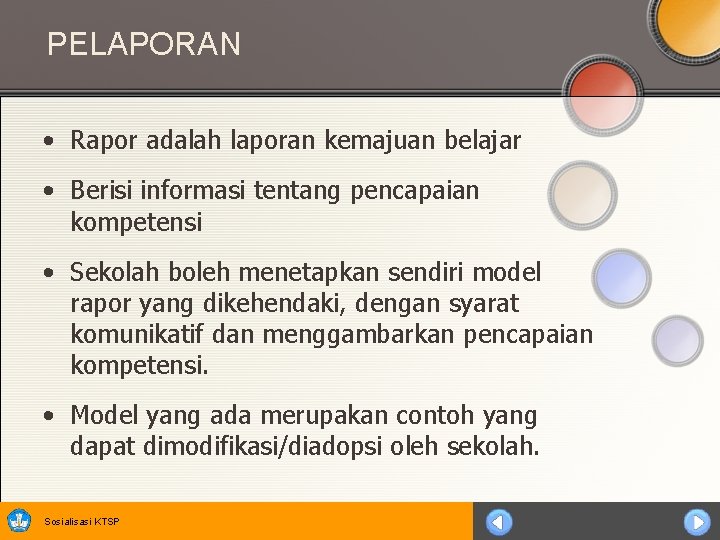 PELAPORAN

• Rapor adalah laporan kemajuan belajar

• Berisi informasi tentang pencapaian kompetensi

• Sekolah boleh menetapkan sendiri model rapor yang dikehendaki, dengan syarat komunikatif dan menggambarkan pencapaian kompetensi.

• Model yang ada merupakan contoh yang dapat dimodifikasi/diadopsi oleh sekolah.

Sosialisasi KTSP